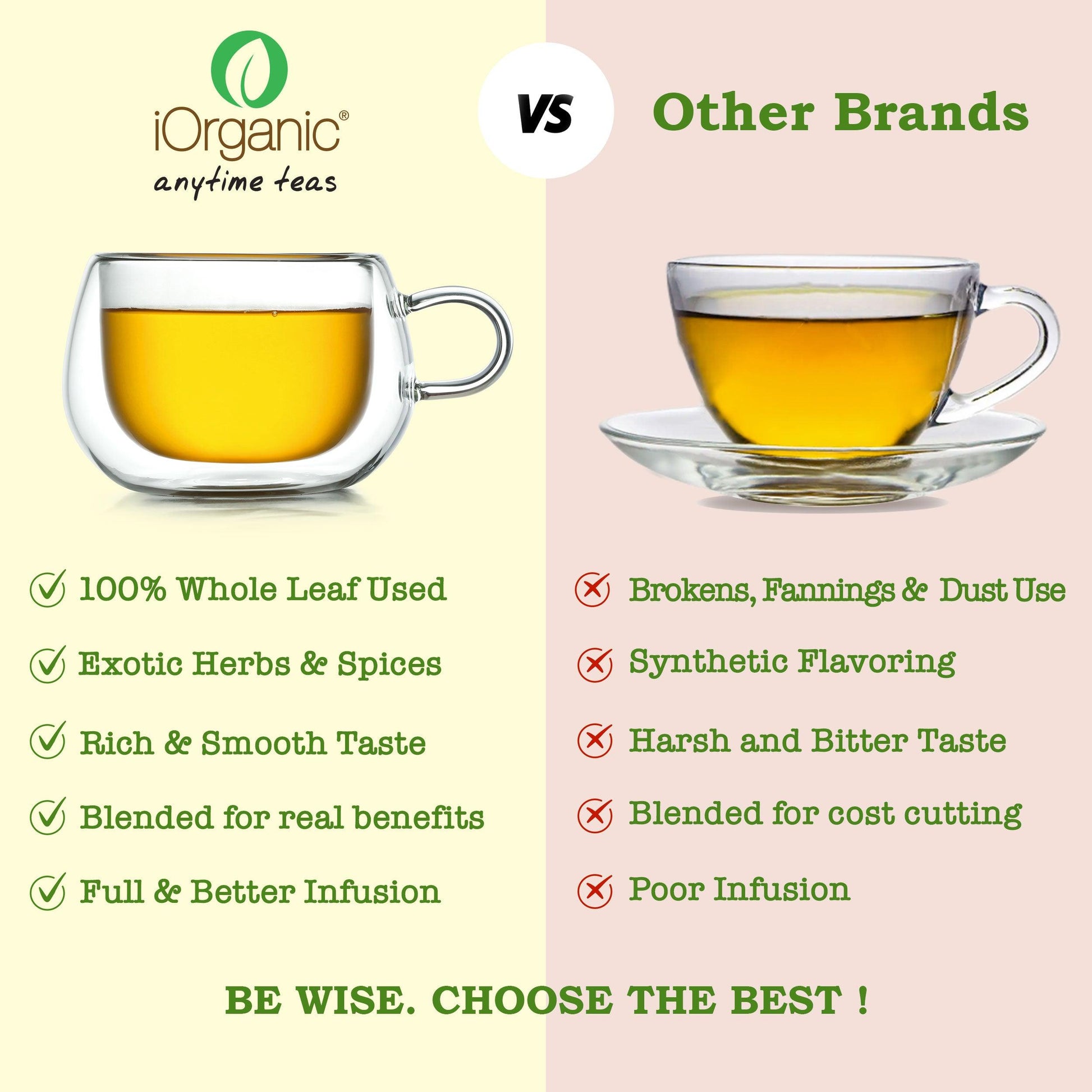 iOrganic®
anytime teas

VS

Other Brands

100% Whole Leaf Used

Exotic Herbs & Spices

Rich & Smooth Taste

Blended for real benefits

Full & Better Infusion

Brokens, Fannings & Dust Use

Synthetic Flavoring

Harsh and Bitter Taste

Blended for cost cutting

Poor Infusion

BE WISE. CHOOSE THE BEST !